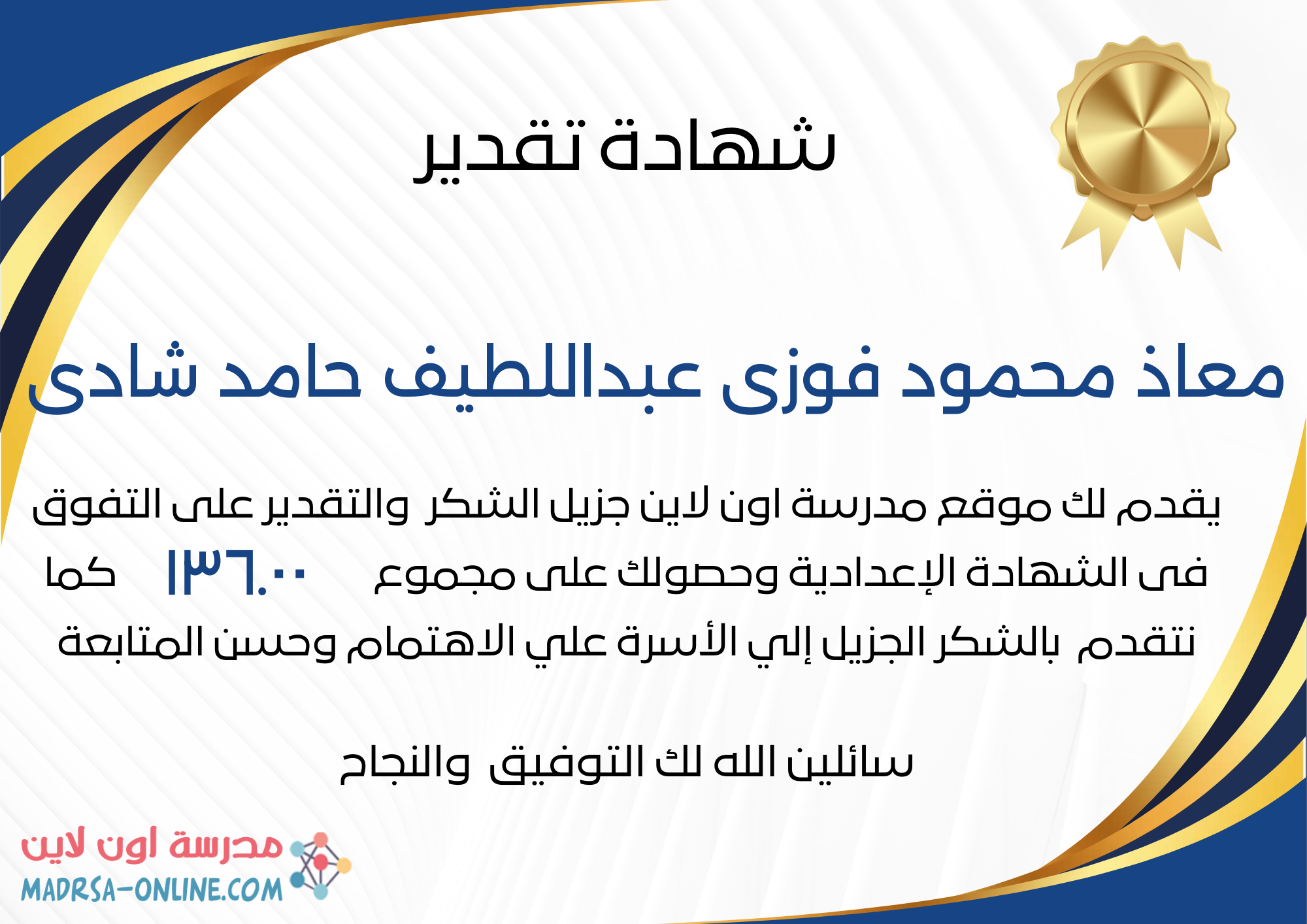 شهادة تقدير

معاذ محمود فوزى عبداللطيف حامد شادى

يقدم لك موقع مدرسة اون لاين جزيل الشكر والتقدير على التفوق فى الشهادة الإعدادية وحصولك على مجموع ١٣٦.٠٠ كما نتقدم بالشكر الجزيل إلي الأسرة علي الاهتمام وحسن المتابعة

سائلين الله لك التوفيق والنجاح

مدرسة اون لاين
MADRSA-ONLINE.COM